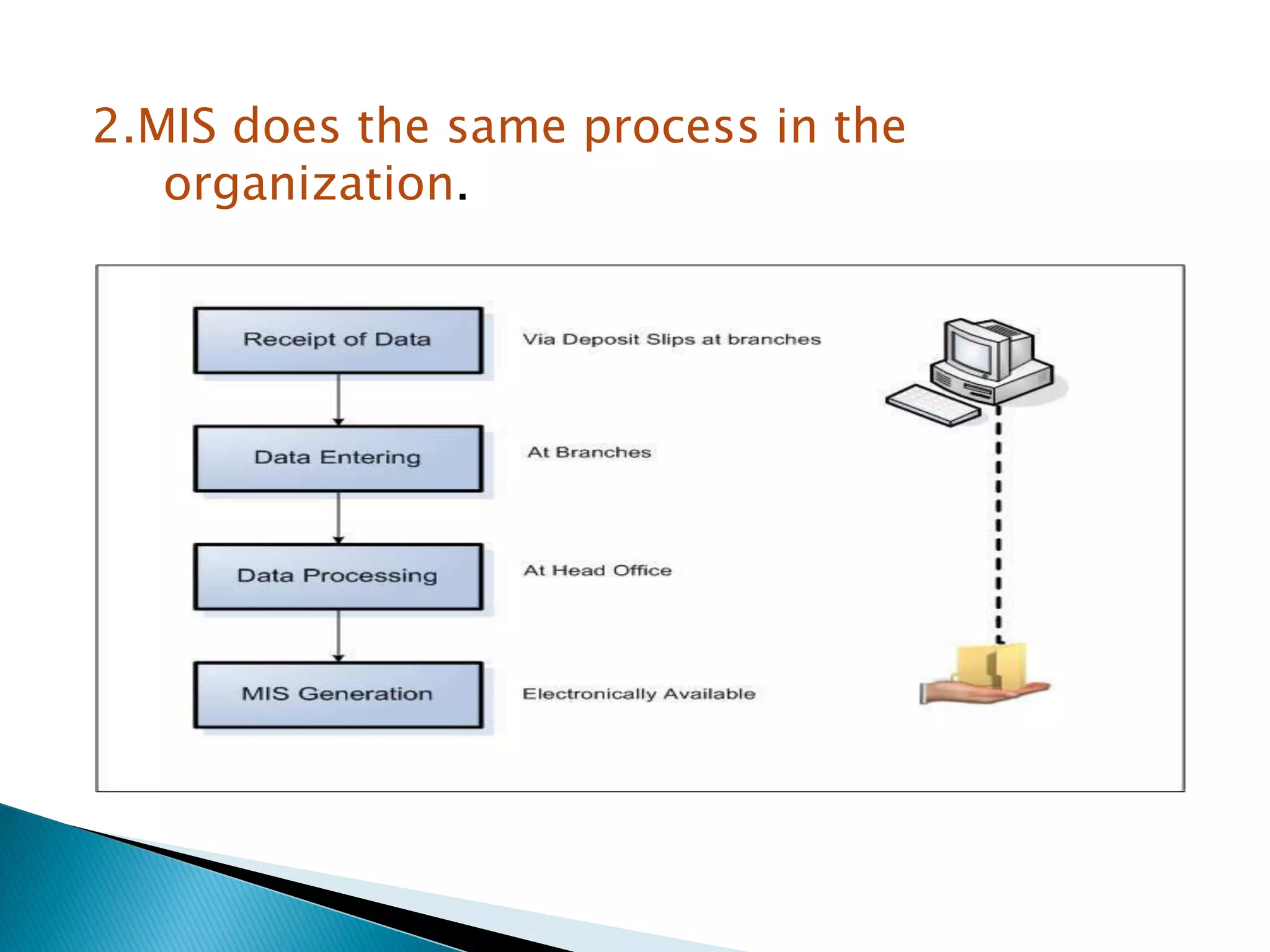 2.MIS does the same process in the organization.

Receipt of Data

Via Deposit Slips at branches

Data Entering

At Branches

Data Processing

At Head Office

MIS Generation

Electronically Available